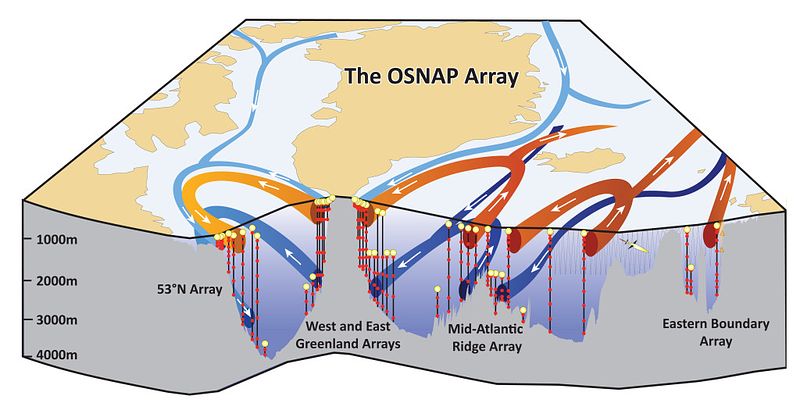 The OSNAP Array

1000m
2000m
3000m
4000m

53°N Array

West and East Greenland Arrays

Mid-Atlantic Ridge Array

Eastern Boundary Array